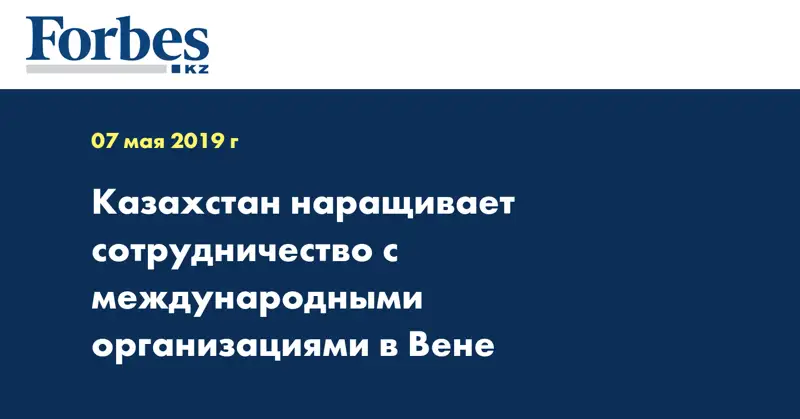 Forbes
KZ

07 мая 2019 г

Казахстан наращивает сотрудничество с международными организациями в Вене